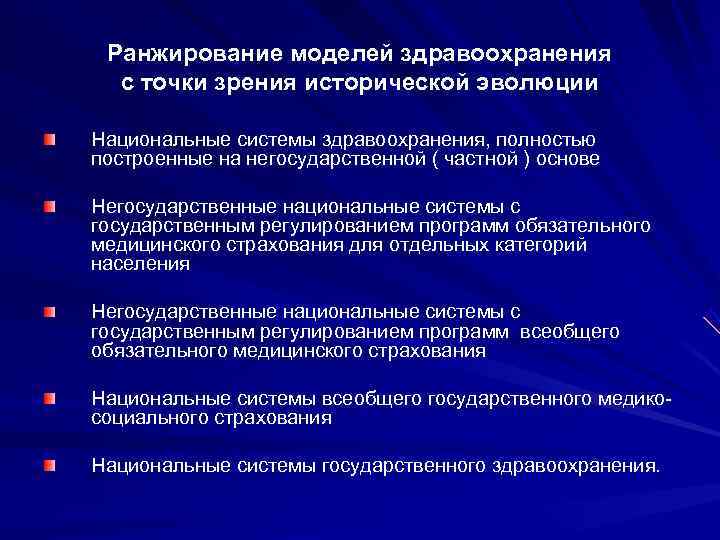 Ранжирование моделей здравоохранения с точки зрения исторической эволюции

Национальные системы здравоохранения, полностью построенные на негосударственной ( частной ) основе

Негосударственные национальные системы с государственным регулированием программ обязательного медицинского страхования для отдельных категорий населения

Негосударственные национальные системы с государственным регулированием программ всеобщего обязательного медицинского страхования

Национальные системы всеобщего государственного медико-социального страхования

Национальные системы государственного здравоохранения.